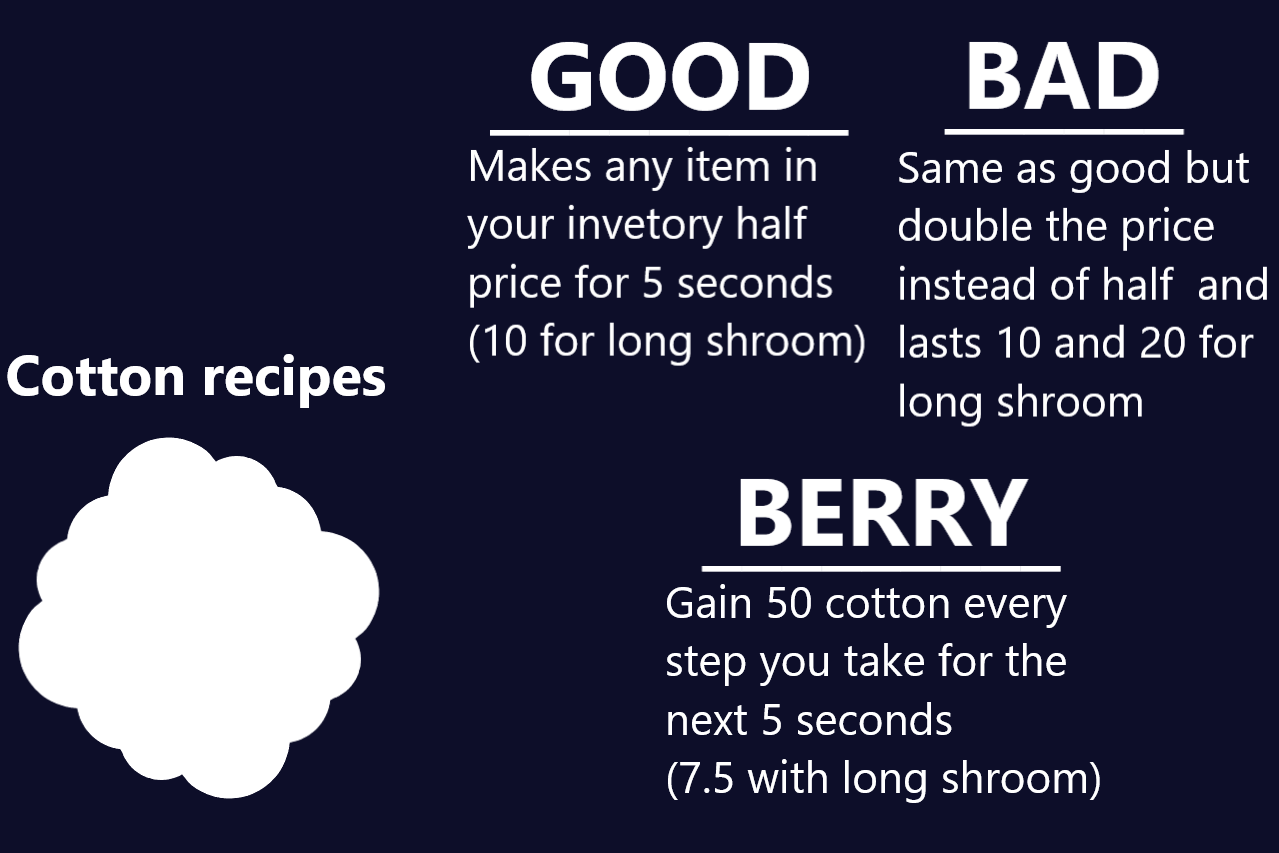 Cotton recipes

GOOD

Makes any item in your invetory half price for 5 seconds (10 for long shroom)

BAD

Same as good but double the price instead of half  and lasts 10 and 20 for long shroom

BERRY

Gain 50 cotton every step you take for the next 5 seconds
(7.5 with long shroom)